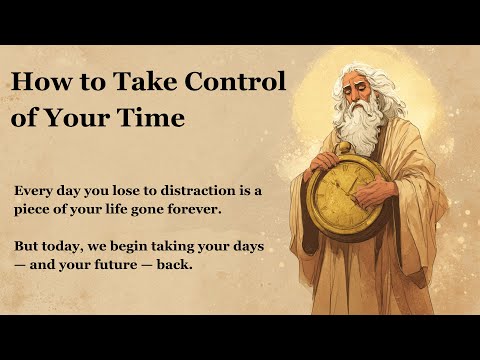 How to Take Control of Your Time

Every day you lose to distraction is a piece of your life gone forever.

But today, we begin taking your days — and your future — back.